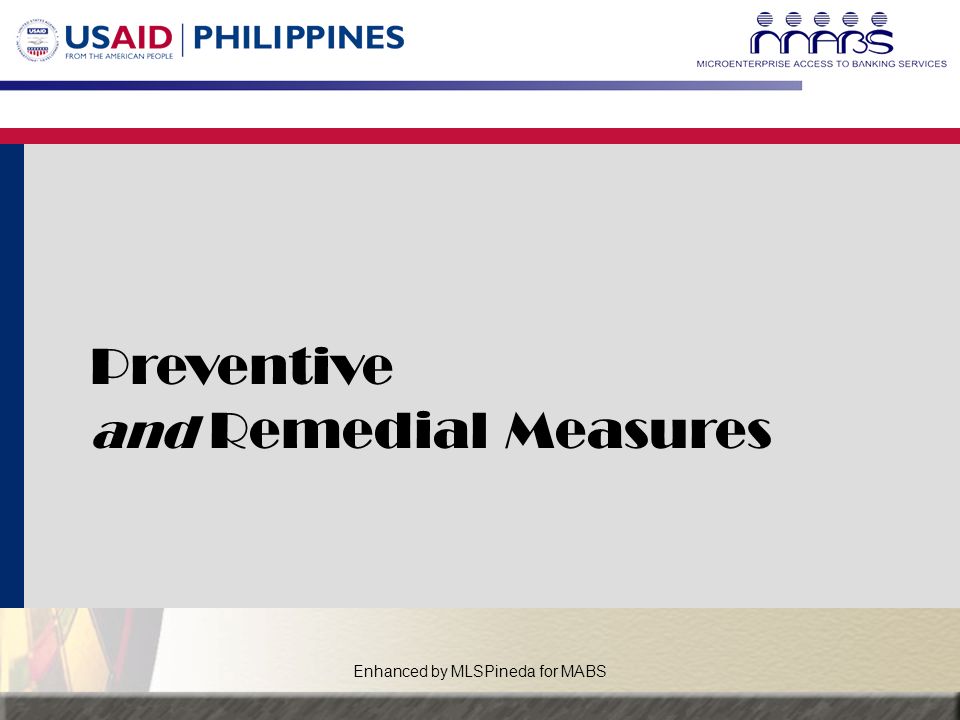 USAID | PHILIPPINES
FROM THE AMERICAN PEOPLE

MABS
MICROENTERPRISE ACCESS TO BANKING SERVICES

Preventive
and Remedial Measures

Enhanced by MLSPineda for MABS